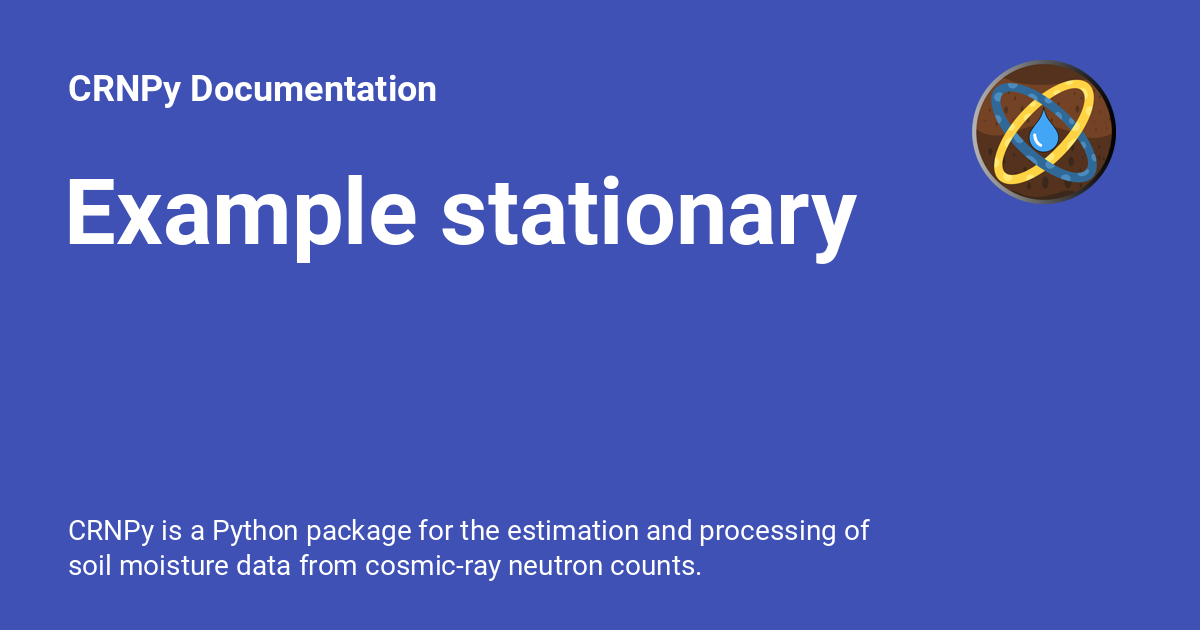 CRNPy Documentation

Example stationary

CRNPy is a Python package for the estimation and processing of soil moisture data from cosmic-ray neutron counts.